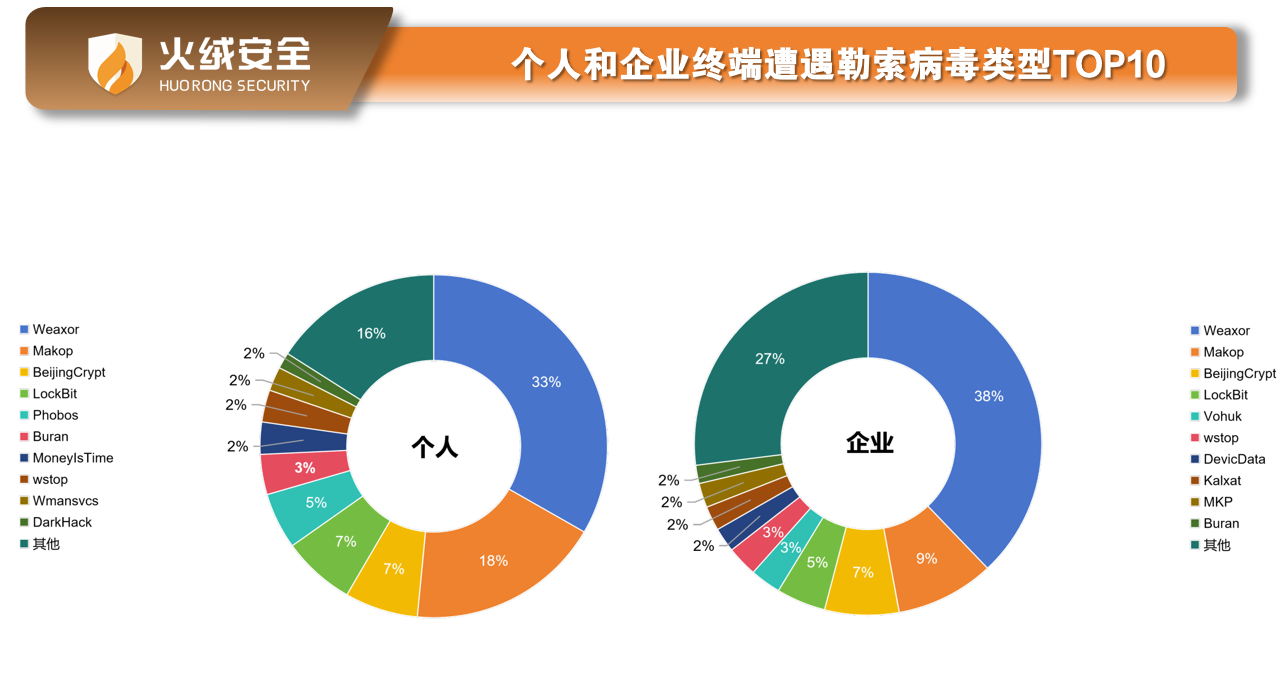 火绒安全
HUORONG SECURITY

个人和企业终端遭遇勒索病毒类型TOP10

Weaxor
Makop
BeijingCrypt
LockBit
Phobos
Buran
MoneyIsTime
wstop
Wmansvcs
DarkHack
其他

个人

33%
18%
7%
7%
5%
3%
2%
2%
2%
2%
16%

企业

38%
9%
7%
5%
3%
3%
2%
2%
2%
2%
27%

Weaxor
Makop
BeijingCrypt
LockBit
Vohuk
wstop
DevicData
Kalxat
MKP
Buran
其他